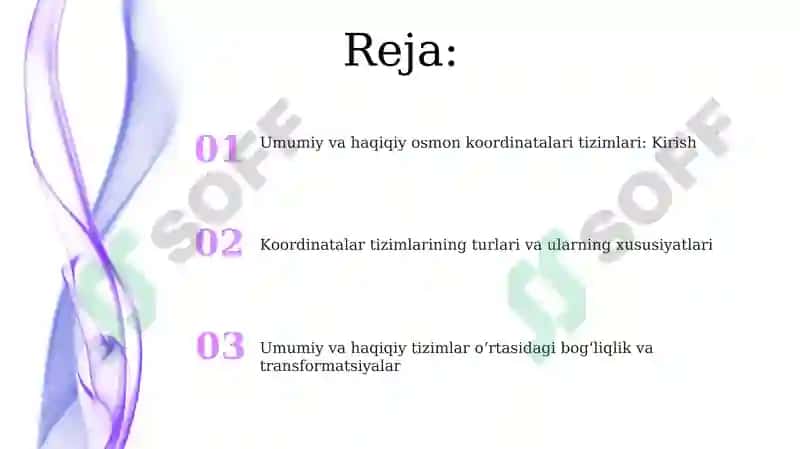 Reja:

01 Umumiy va haqiqiy osmon koordinatalari tizimlari: Kirish

02 Koordinatalar tizimlarining turlari va ularning xususiyatlari

03 Umumiy va haqiqiy tizimlar oʻrtasidagi bogʻliqlik va transformatsiyalar

SOFF

SOFF